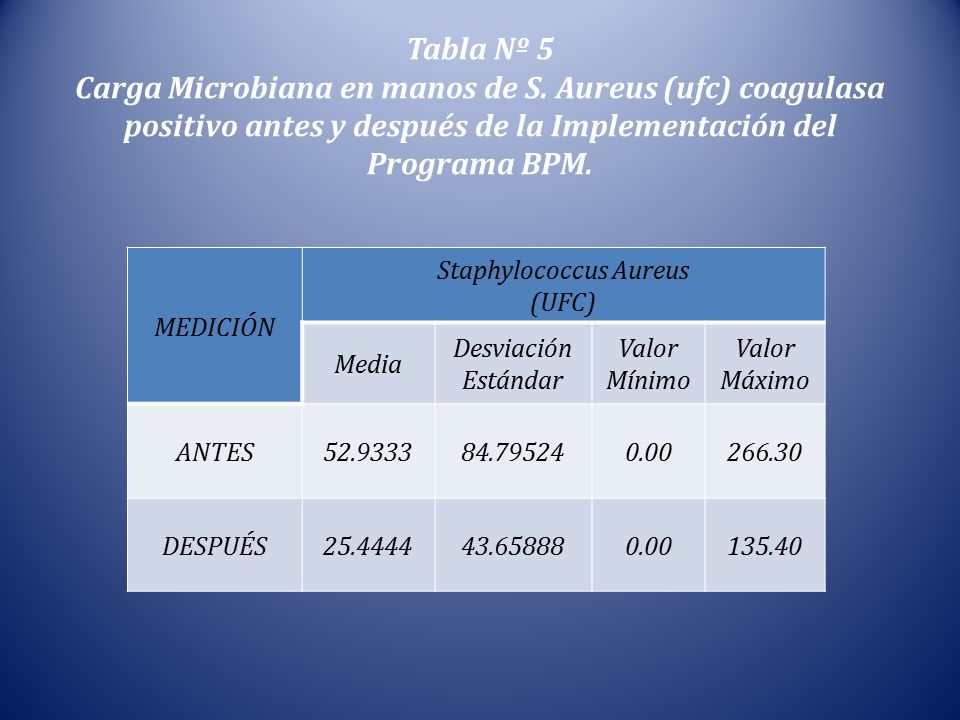 Tabla Nº 5
Carga Microbiana en manos de S. Aureus (ufc) coagulasa positivo antes y después de la Implementación del Programa BPM.

| MEDICIÓN | Staphylococcus Aureus (UFC) | | | |
|---|---|---|---|---|
| | Media | Desviación Estándar | Valor Mínimo | Valor Máximo |
| ANTES | 52.9333 | 84.79524 | 0.00 | 266.30 |
| DESPUÉS | 25.4444 | 43.65888 | 0.00 | 135.40 |